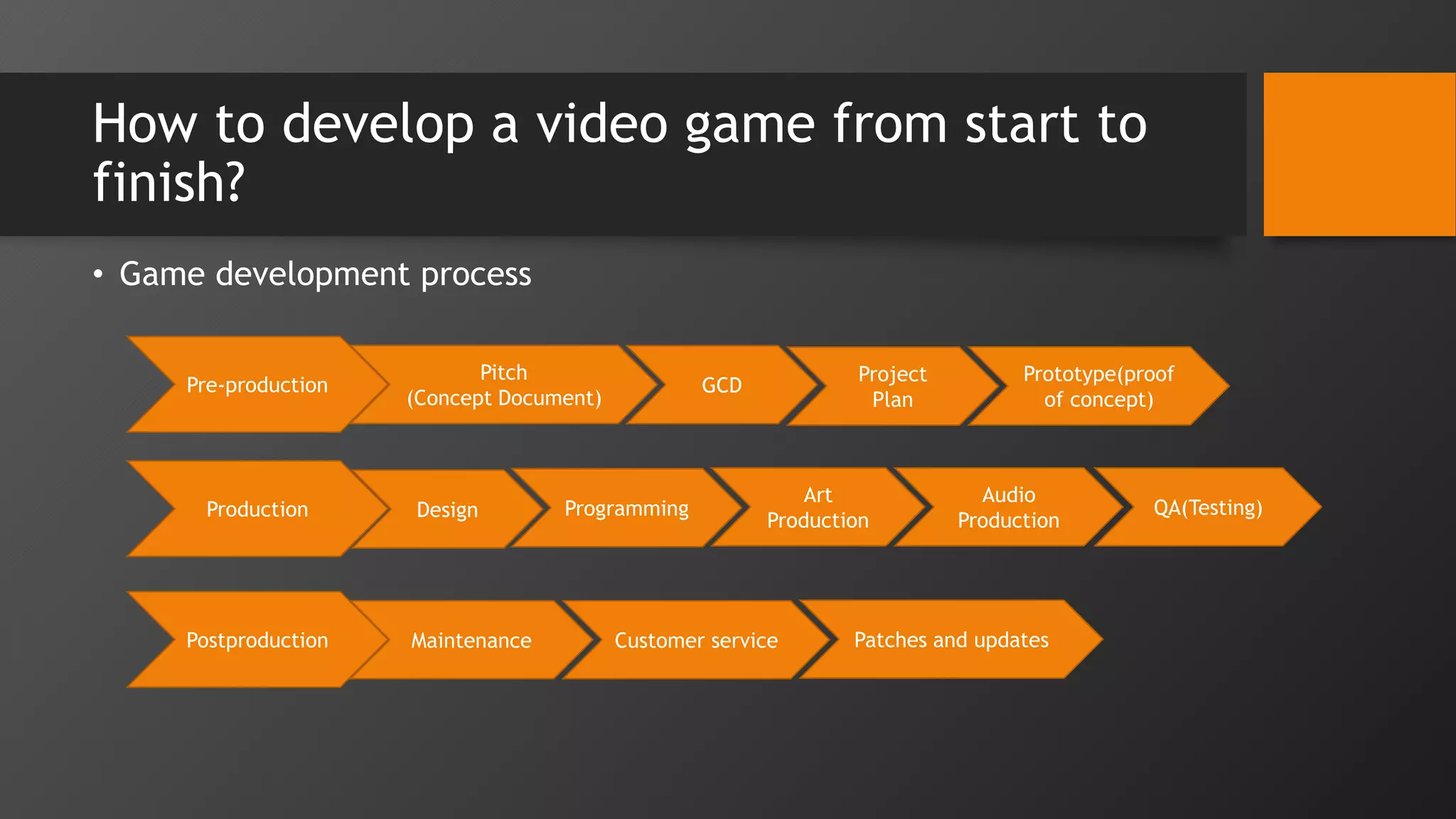 How to develop a video game from start to finish?

• Game development process

Pre-production

Pitch
(Concept Document)

GCD

Project
Plan

Prototype(proof of concept)

Production

Design

Programming

Art
Production

Audio
Production

QA(Testing)

Postproduction

Maintenance

Customer service

Patches and updates